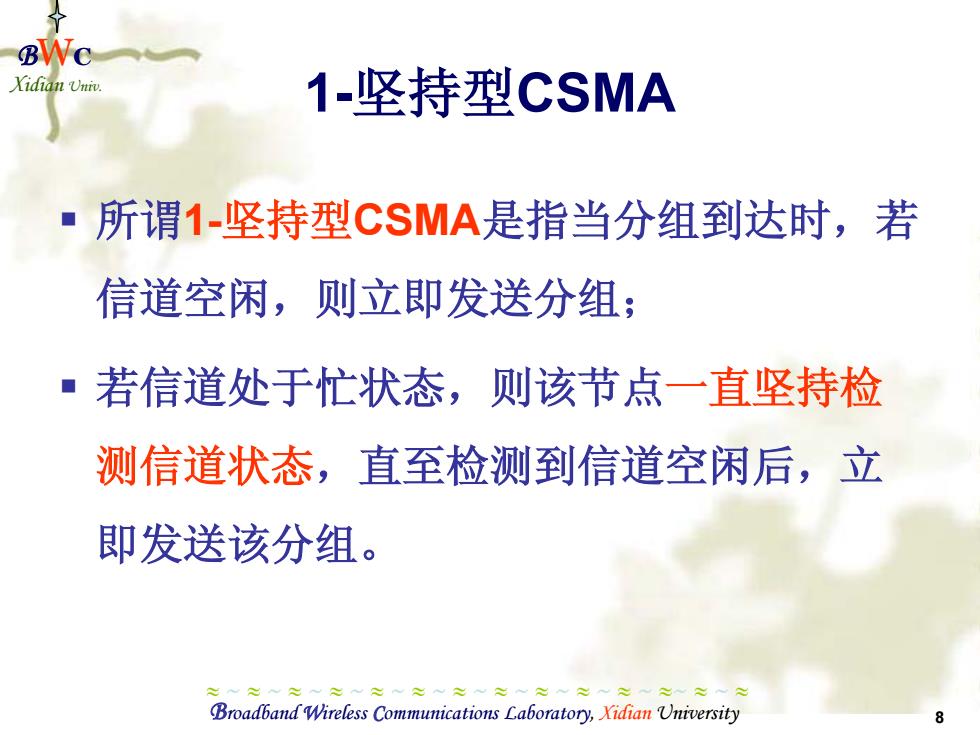 BWC
Xidian Univ.

1-坚持型CSMA

▪ 所谓1-坚持型CSMA是指当分组到达时，若信道空闲，则立即发送分组；

▪ 若信道处于忙状态，则该节点一直坚持检测信道状态，直至检测到信道空闲后，立即发送该分组。

Broadband Wireless Communications Laboratory, Xidian University

8